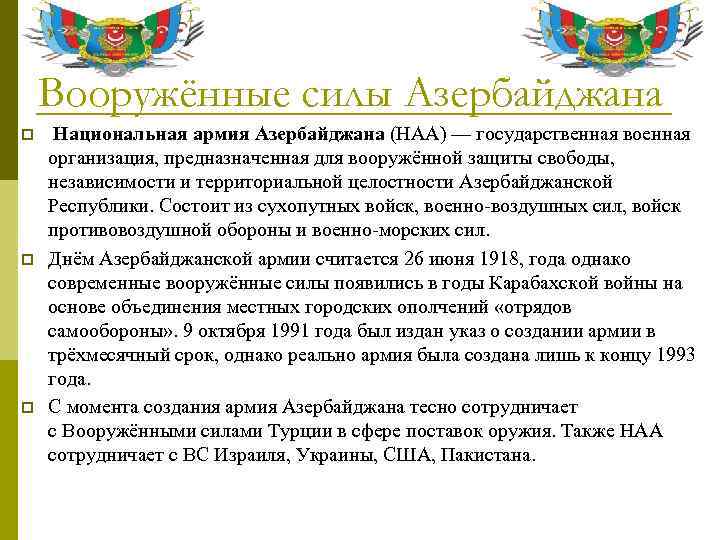 Вооружённые силы Азербайджана

Национальная армия Азербайджана (НАА) — государственная военная организация, предназначенная для вооружённой защиты свободы, независимости и территориальной целостности Азербайджанской Республики. Состоит из сухопутных войск, военно-воздушных сил, войск противовоздушной обороны и военно-морских сил.

Днём Азербайджанской армии считается 26 июня 1918, года однако современные вооружённые силы появились в годы Карабахской войны на основе объединения местных городских ополчений «отрядов самообороны». 9 октября 1991 года был издан указ о создании армии в трёхмесячный срок, однако реально армия была создана лишь к концу 1993 года.

С момента создания армия Азербайджана тесно сотрудничает с Вооружёнными силами Турции в сфере поставок оружия. Также НАА сотрудничает с ВС Израиля, Украины, США, Пакистана.